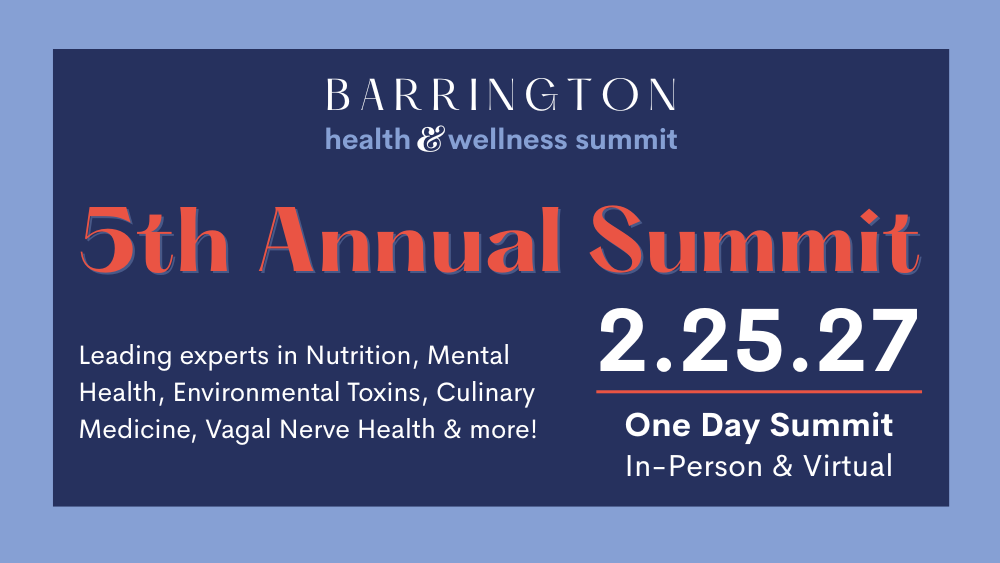 BARRINGTON
health & wellness summit

5th Annual Summit

Leading experts in Nutrition, Mental Health, Environmental Toxins, Culinary Medicine, Vagal Nerve Health & more!

2.25.27

One Day Summit
In-Person & Virtual